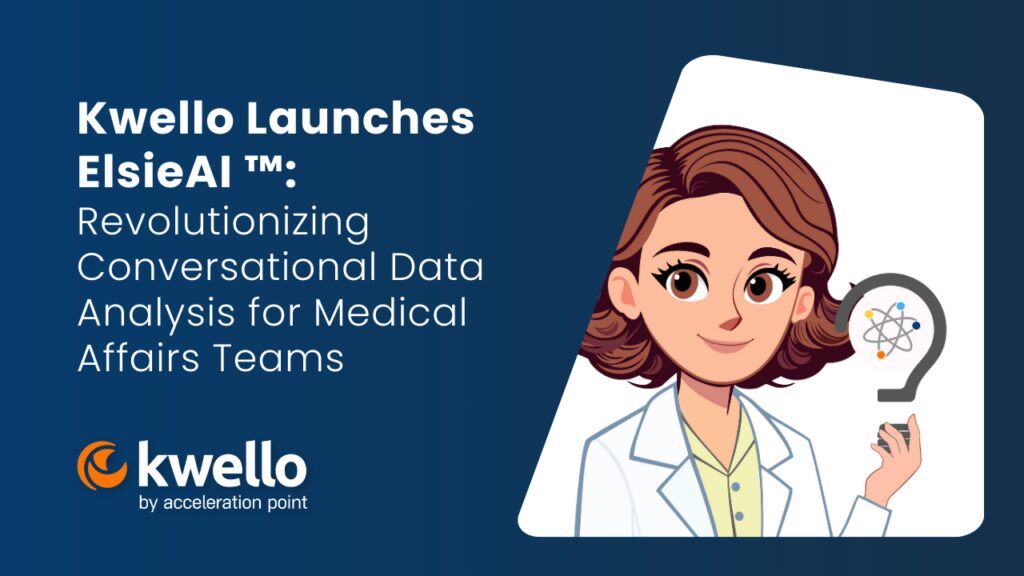 Kwello Launches ElsieAI ™: Revolutionizing Conversational Data Analysis for Medical Affairs Teams

kwello
by acceleration point